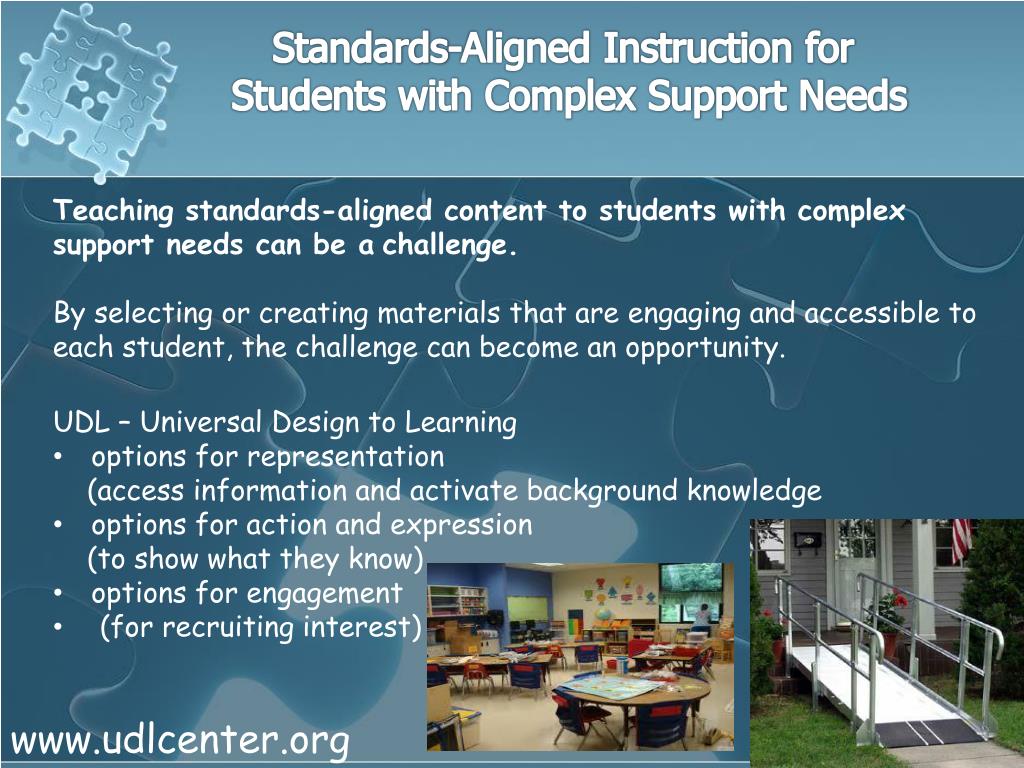 Standards-Aligned Instruction for Students with Complex Support Needs

Teaching standards-aligned content to students with complex support needs can be a challenge.

By selecting or creating materials that are engaging and accessible to each student, the challenge can become an opportunity.

UDL – Universal Design to Learning
• options for representation
(access information and activate background knowledge
• options for action and expression
(to show what they know)
• options for engagement
• (for recruiting interest)

www.udlcenter.org